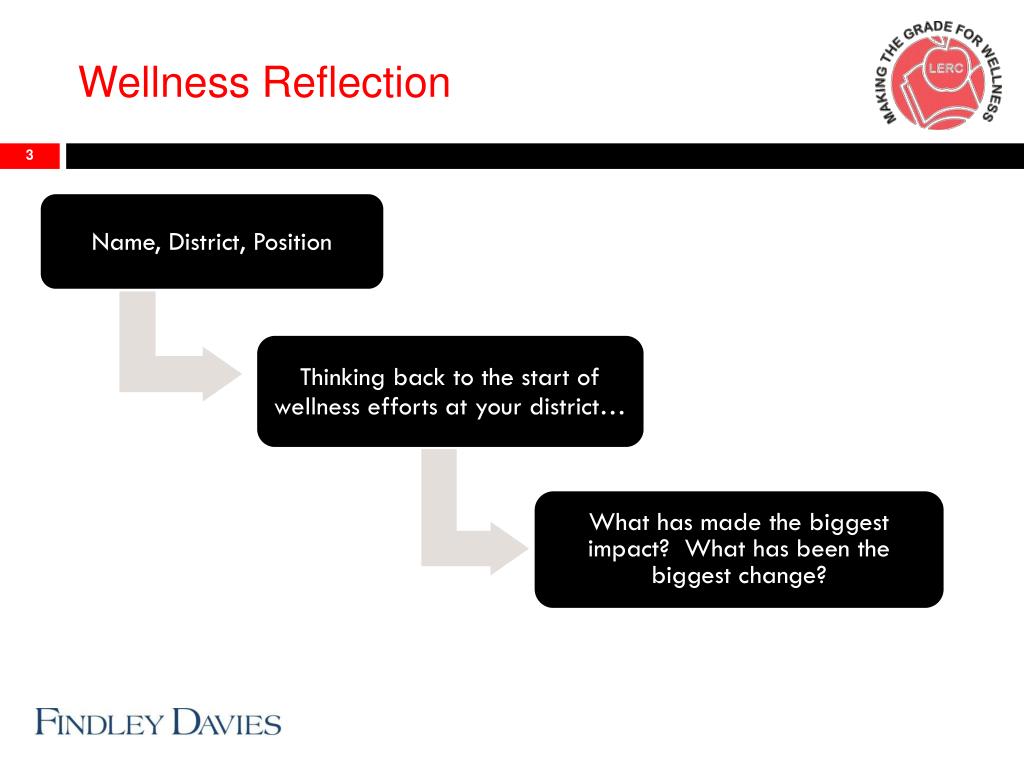 Wellness Reflection

MAKING THE GRADE FOR WELLNESS

LERC

3

Name, District, Position

Thinking back to the start of wellness efforts at your district…

What has made the biggest impact? What has been the biggest change?

FINDLEY DAVIES